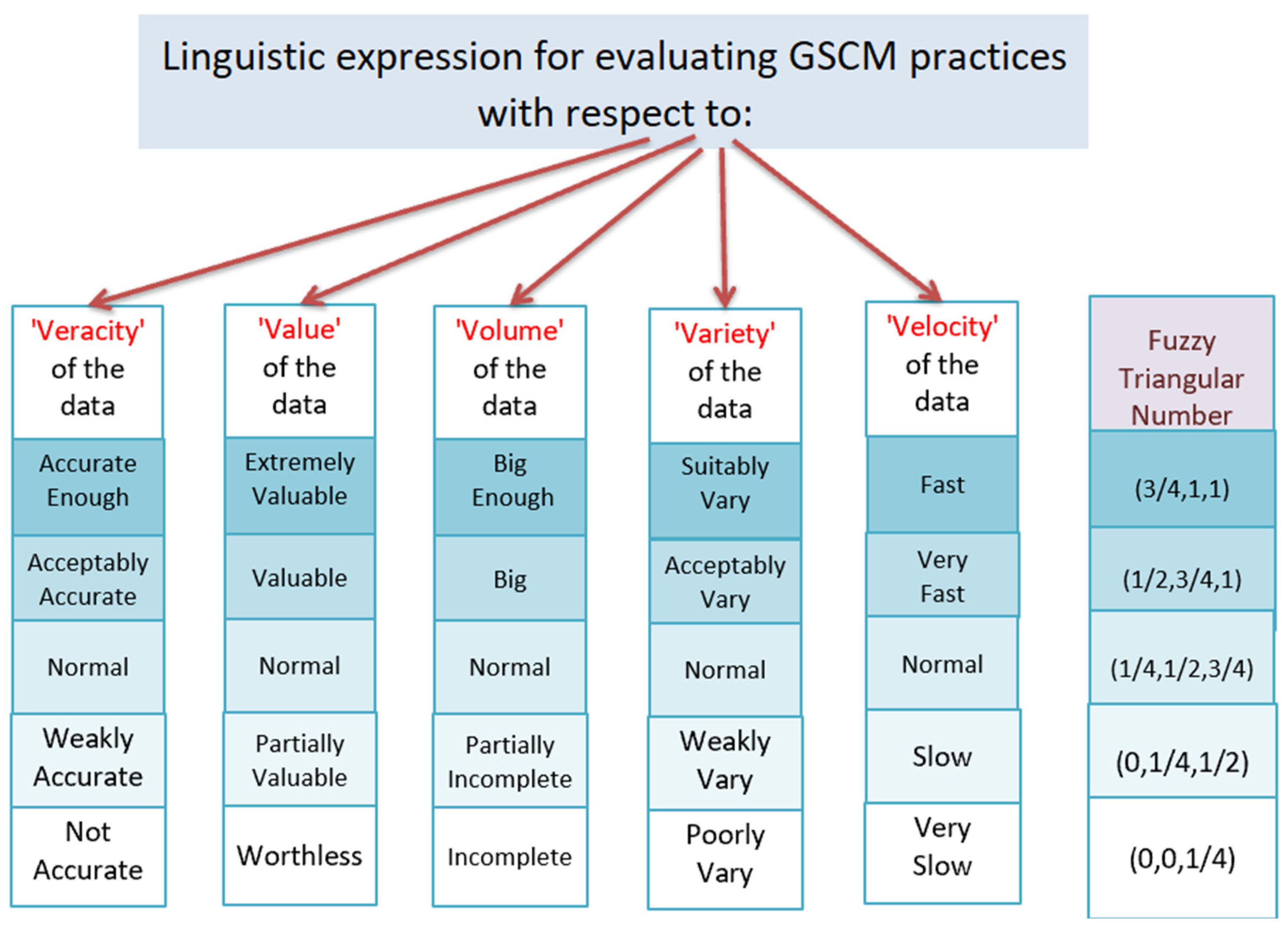 Linguistic expression for evaluating GSCM practices with respect to:

| 'Veracity' of the data | 'Value' of the data | 'Volume' of the data | 'Variety' of the data | 'Velocity' of the data | Fuzzy Triangular Number |
|---|---|---|---|---|---|
| Accurate Enough | Extremely Valuable | Big Enough | Suitably Vary | Fast | (3/4,1,1) |
| Acceptably Accurate | Valuable | Big | Acceptably Vary | Very Fast | (1/2,3/4,1) |
| Normal | Normal | Normal | Normal | Normal | (1/4,1/2,3/4) |
| Weakly Accurate | Partially Valuable | Partially Incomplete | Weakly Vary | Slow | (0,1/4,1/2) |
| Not Accurate | Worthless | Incomplete | Poorly Vary | Very Slow | (0,0,1/4) |